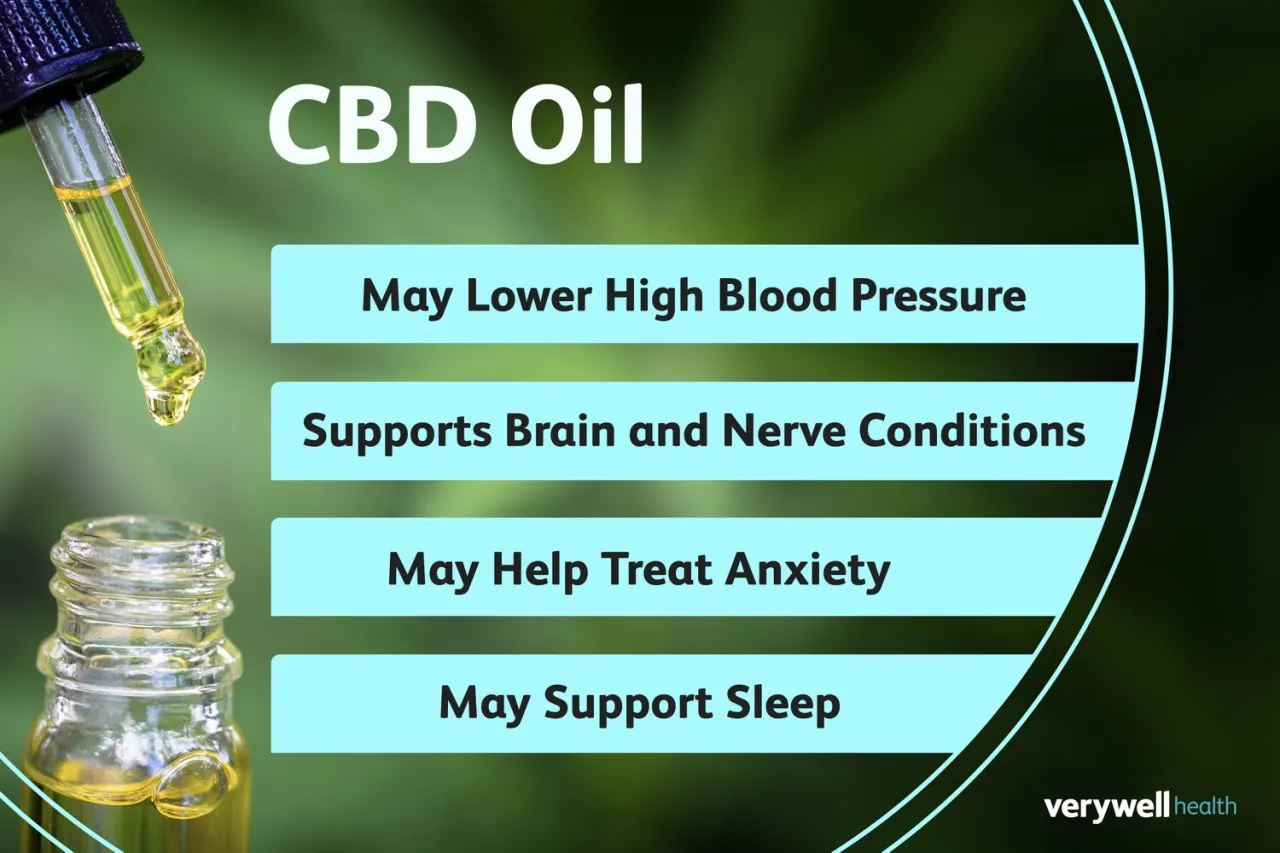 CBD Oil

May Lower High Blood Pressure

Supports Brain and Nerve Conditions

May Help Treat Anxiety

May Support Sleep

verywell health